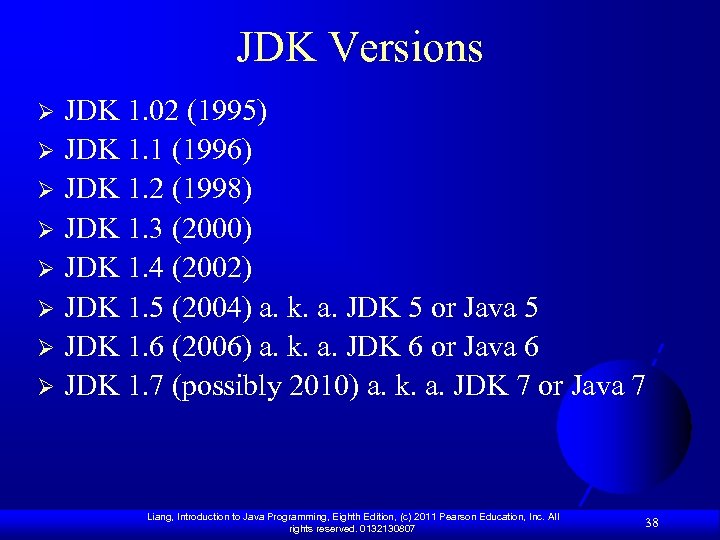 JDK Versions

➢ JDK 1.02 (1995)
➢ JDK 1.1 (1996)
➢ JDK 1.2 (1998)
➢ JDK 1.3 (2000)
➢ JDK 1.4 (2002)
➢ JDK 1.5 (2004) a. k. a. JDK 5 or Java 5
➢ JDK 1.6 (2006) a. k. a. JDK 6 or Java 6
➢ JDK 1.7 (possibly 2010) a. k. a. JDK 7 or Java 7

Liang, Introduction to Java Programming, Eighth Edition, (c) 2011 Pearson Education, Inc. All rights reserved. 0132130807

38